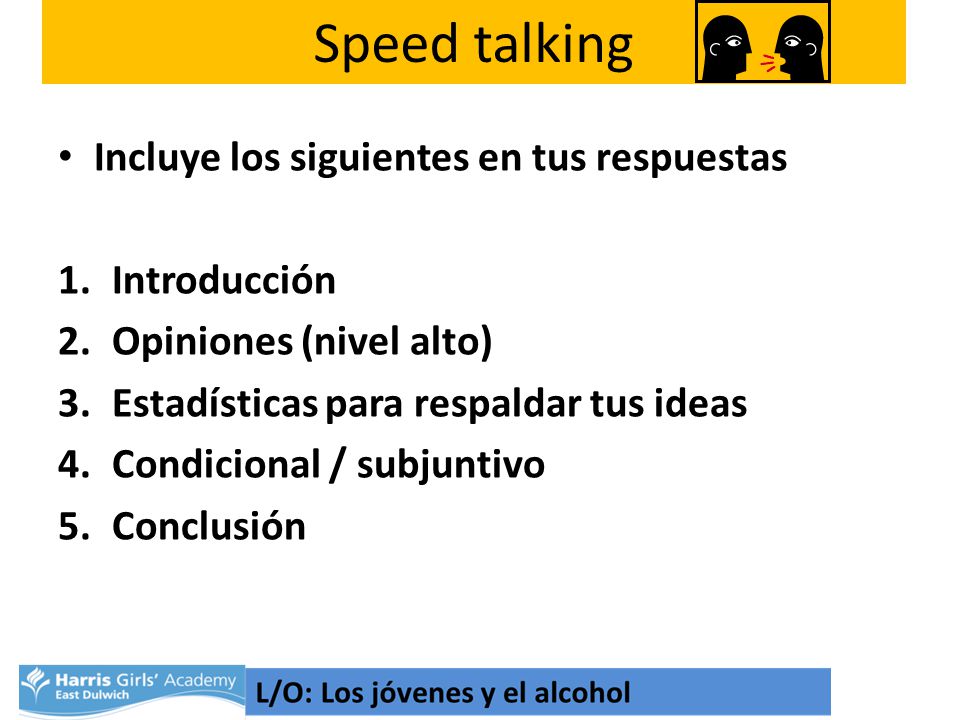 Speed talking

• Incluye los siguientes en tus respuestas

1. Introducción
2. Opiniones (nivel alto)
3. Estadísticas para respaldar tus ideas
4. Condicional / subjuntivo
5. Conclusión

Harris Girls' Academy
East Dulwich

L/O: Los jóvenes y el alcohol